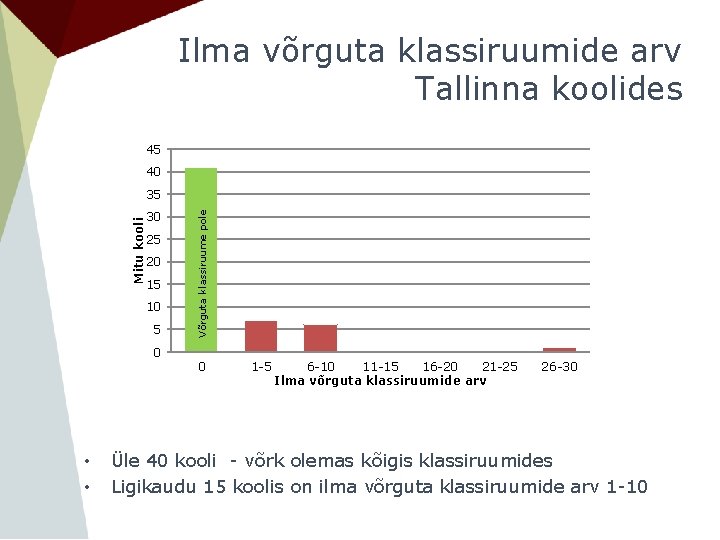 Ilma võrguta klassiruumide arv Tallinna koolides

Mitu kooli

45
40
35
30
25
20
15
10
5
0

Võrguta klassiruume pole

0
1-5
6-10
11-15
16-20
21-25
26-30

Ilma võrguta klassiruumide arv

• Üle 40 kooli - võrk olemas kõigis klassiruumides
• Ligikaudu 15 koolis on ilma võrguta klassiruumide arv 1-10